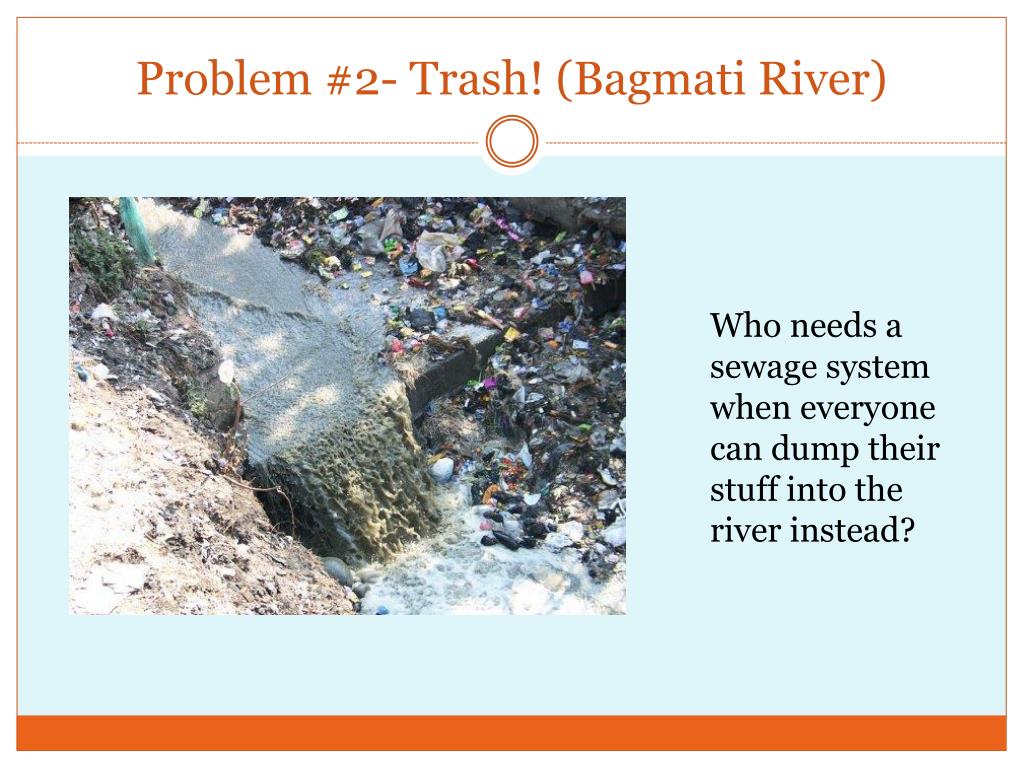 Problem #2- Trash! (Bagmati River)

Who needs a sewage system when everyone can dump their stuff into the river instead?